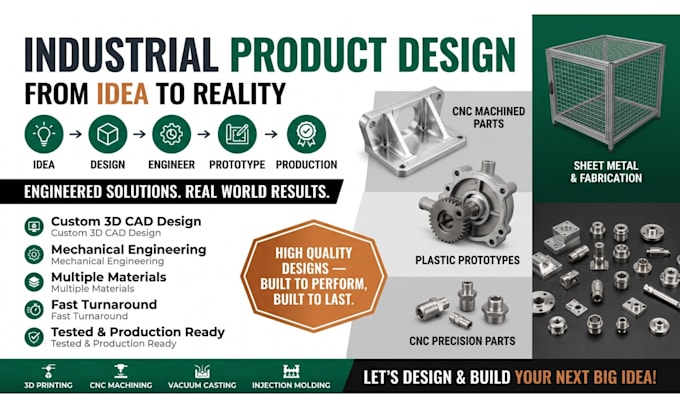 INDUSTRIAL PRODUCT DESIGN
FROM IDEA TO REALITY

IDEA → DESIGN → ENGINEER → PROTOTYPE → PRODUCTION

ENGINEERED SOLUTIONS. REAL WORLD RESULTS.

Custom 3D CAD Design
Custom 3D CAD Design

Mechanical Engineering
Mechanical Engineering

Multiple Materials
Multiple Materials

Fast Turnaround
Fast Turnaround

Tested & Production Ready
Tested & Production Ready

HIGH QUALITY DESIGNS — BUILT TO PERFORM, BUILT TO LAST.

CNC MACHINED PARTS

PLASTIC PROTOTYPES

CNC PRECISION PARTS

SHEET METAL & FABRICATION

3D PRINTING
CNC MACHINING
VACUUM CASTING
INJECTION MOLDING

LET'S DESIGN & BUILD YOUR NEXT BIG IDEA!